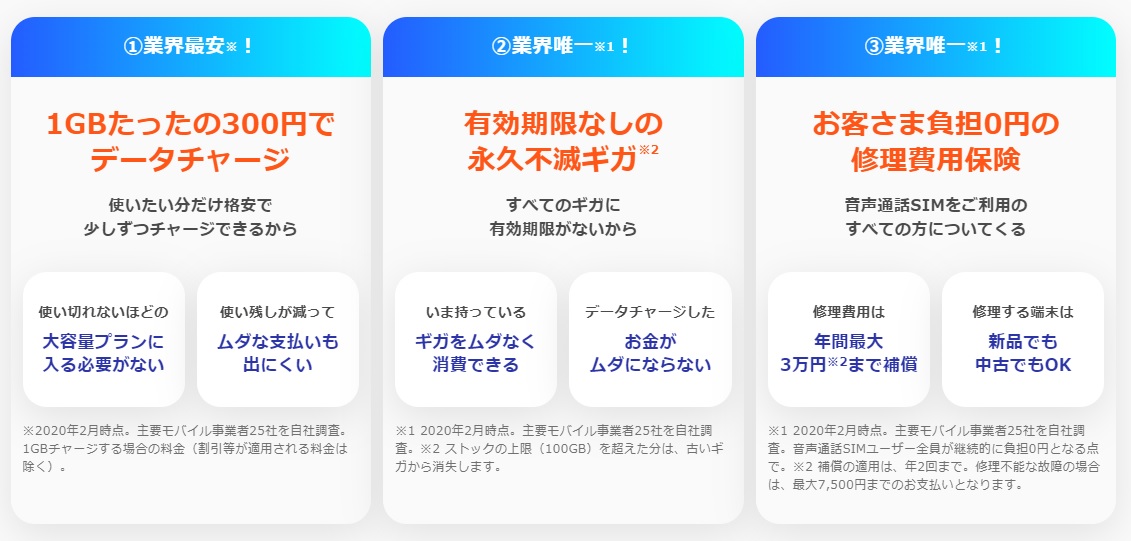 ①業界最安※！

1GBたったの300円でデータチャージ

使いたい分だけ格安で少しずつチャージできるから

使い切れないほどの
大容量プランに入る必要がない

使い残しが減って
ムダな支払いも出にくい

※2020年2月時点。主要モバイル事業者25社を自社調査。1GBチャージする場合の料金（割引等が適用される料金は除く）。

②業界唯一※1！

有効期限なしの永久不滅ギガ※2

すべてのギガに有効期限がないから

いま持っている
ギガをムダなく消費できる

データチャージした
お金がムダにならない

※1 2020年2月時点。主要モバイル事業者25社を自社調査。※2 ストックの上限（100GB）を超えた分は、古いギガから消失します。

③業界唯一※1！

お客さま負担0円の修理費用保険

音声通話SIMをご利用のすべての方についてくる

修理費用は
年間最大3万円※2まで補償

修理する端末は
新品でも中古でもOK

※1 2020年2月時点。主要モバイル事業者25社を自社調査。音声通話SIMユーザー全員が継続的に負担0円となる点で。※2 補償の適用は、年2回まで。修理不能な故障の場合は、最大7,500円までのお支払いとなります。